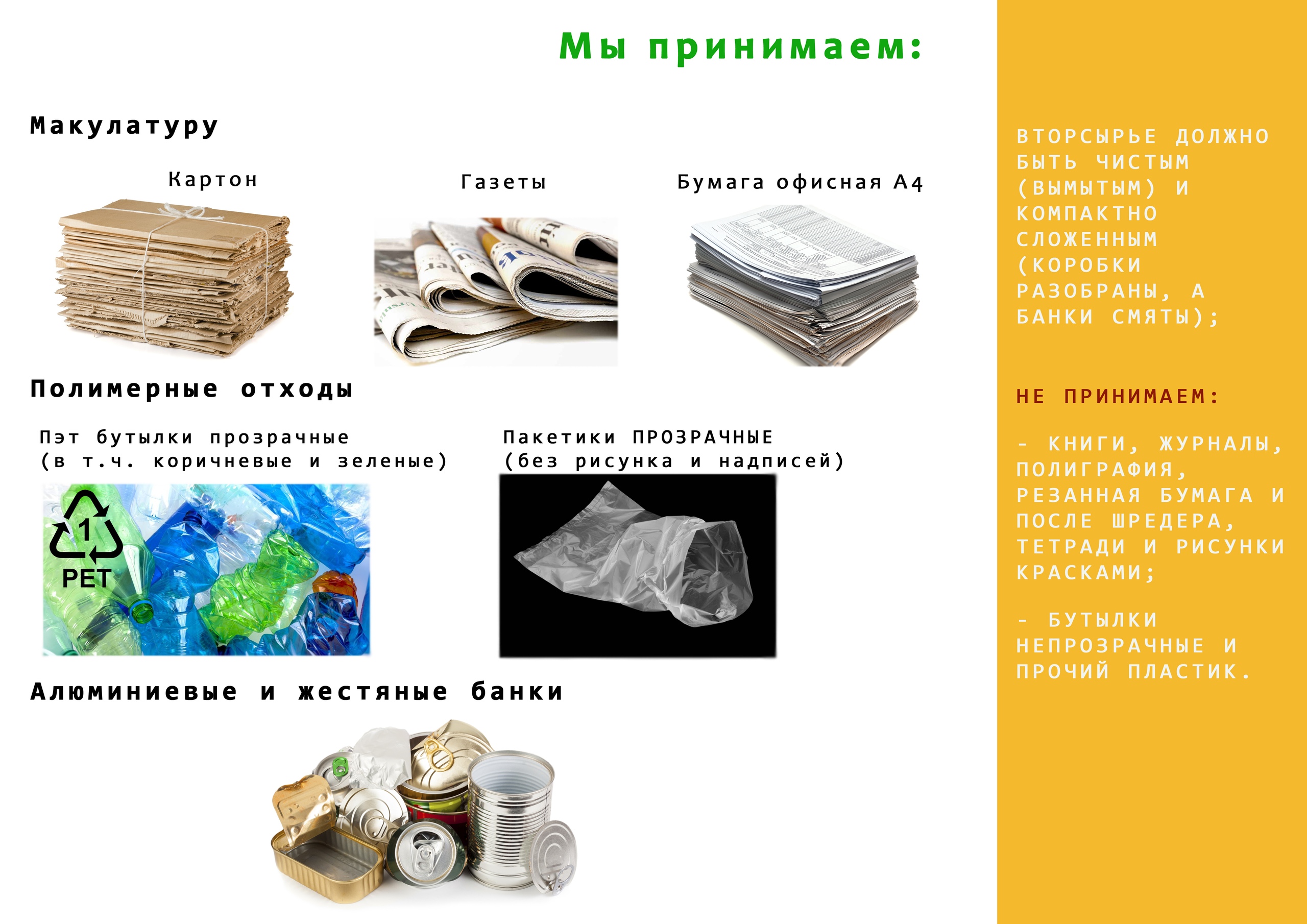 Мы принимаем:

Макулатуру

Картон

Газеты

Бумага офисная А4

Полимерные отходы

Пэт бутылки прозрачные
(в т.ч. коричневые и зеленые)

1
PET

Пакетики ПРОЗРАЧНЫЕ
(без рисунка и надписей)

Алюминиевые и жестяные банки

ВТОРСЫРЬЕ ДОЛЖНО БЫТЬ ЧИСТЫМ (ВЫМЫТЫМ) И КОМПАКТНО СЛОЖЕННЫМ (КОРОБКИ РАЗОБРАНЫ, А БАНКИ СМЯТЫ);

НЕ ПРИНИМАЕМ:

- КНИГИ, ЖУРНАЛЫ, ПОЛИГРАФИЯ, РЕЗАННАЯ БУМАГА И ПОСЛЕ ШРЕДЕРА, ТЕТРАДИ И РИСУНКИ КРАСКАМИ;

- БУТЫЛКИ НЕПРОЗРАЧНЫЕ И ПРОЧИЙ ПЛАСТИК.